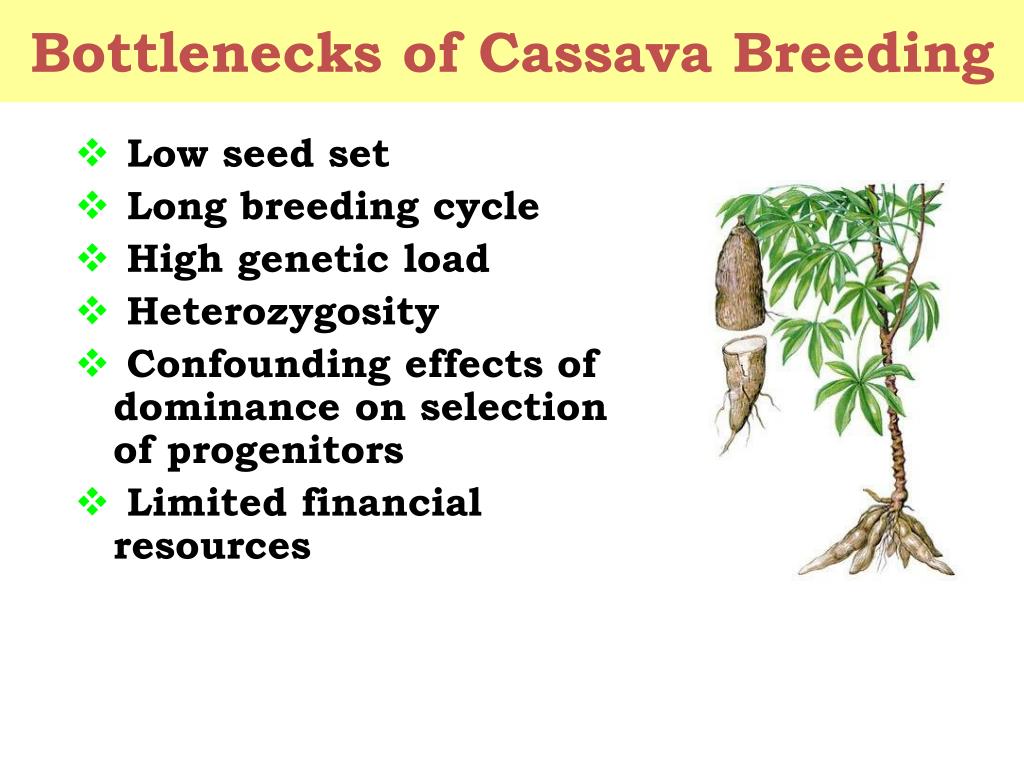 Bottlenecks of Cassava Breeding

❖ Low seed set
❖ Long breeding cycle
❖ High genetic load
❖ Heterozygosity
❖ Confounding effects of dominance on selection of progenitors
❖ Limited financial resources